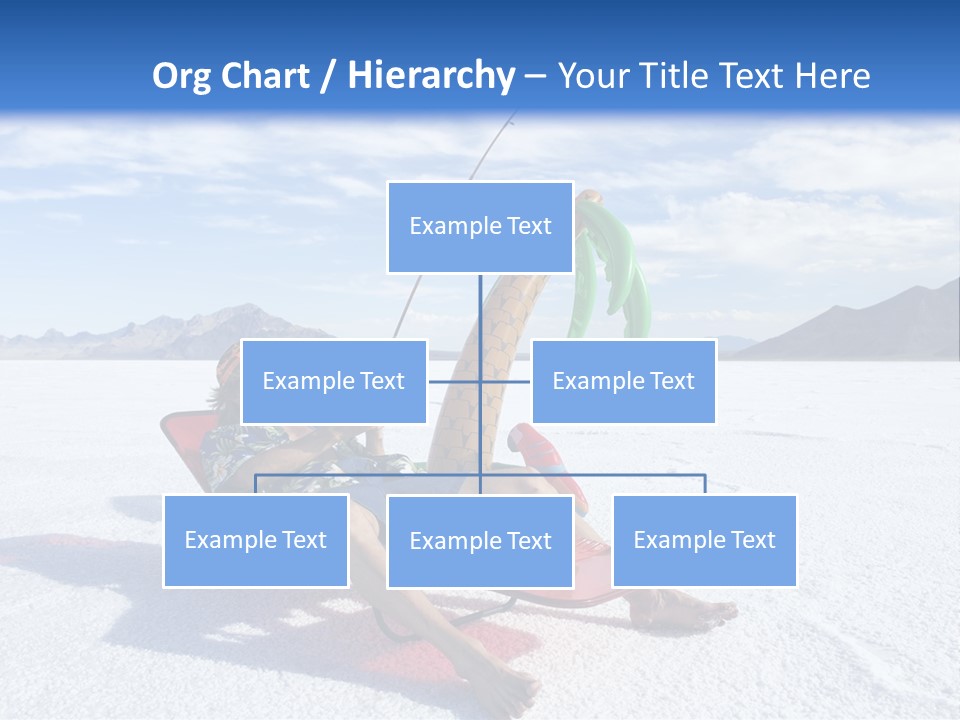 Org Chart / Hierarchy – Your Title Text Here

Example Text

Example Text

Example Text

Example Text

Example Text

Example Text